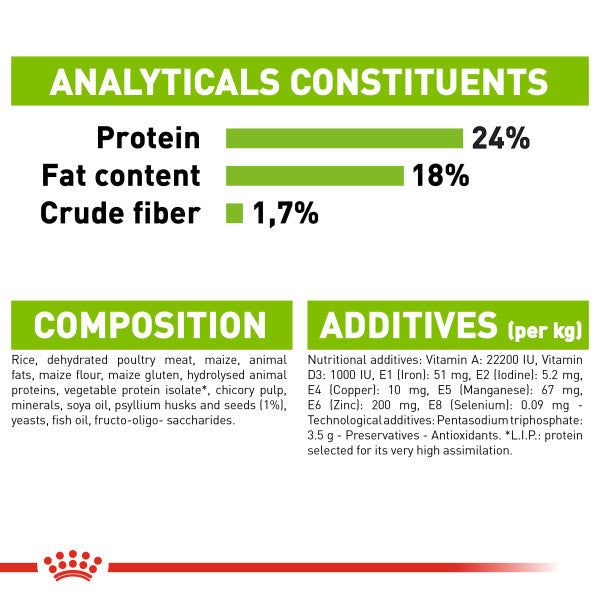 ANALYTICALS CONSTITUENTS

Protein 24%
Fat content 18%
Crude fiber 1,7%

COMPOSITION

Rice, dehydrated poultry meat, maize, animal fats, maize flour, maize gluten, hydrolysed animal proteins, vegetable protein isolate*, chicory pulp, minerals, soya oil, psyllium husks and seeds (1%), yeasts, fish oil, fructo-oligo- saccharides.

ADDITIVES (per kg)

Nutritional additives: Vitamin A: 22200 IU, Vitamin D3: 1000 IU, E1 (Iron): 51 mg, E2 (Iodine): 5.2 mg, E4 (Copper): 10 mg, E5 (Manganese): 67 mg, E6 (Zinc): 200 mg, E8 (Selenium): 0.09 mg - Technological additives: Pentasodium triphosphate: 3.5 g - Preservatives - Antioxidants. *L.I.P.: protein selected for its very high assimilation.